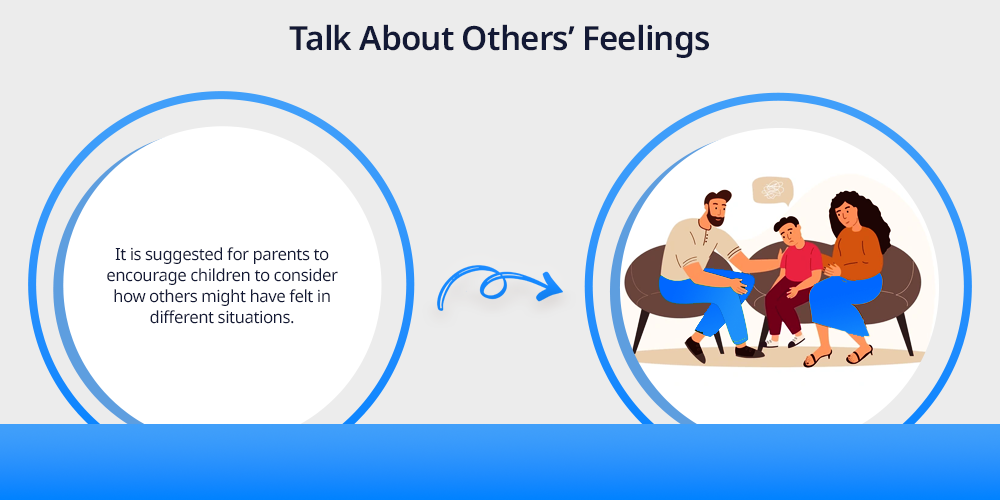 Talk About Others’ Feelings

It is suggested for parents to encourage children to consider how others might have felt in different situations.